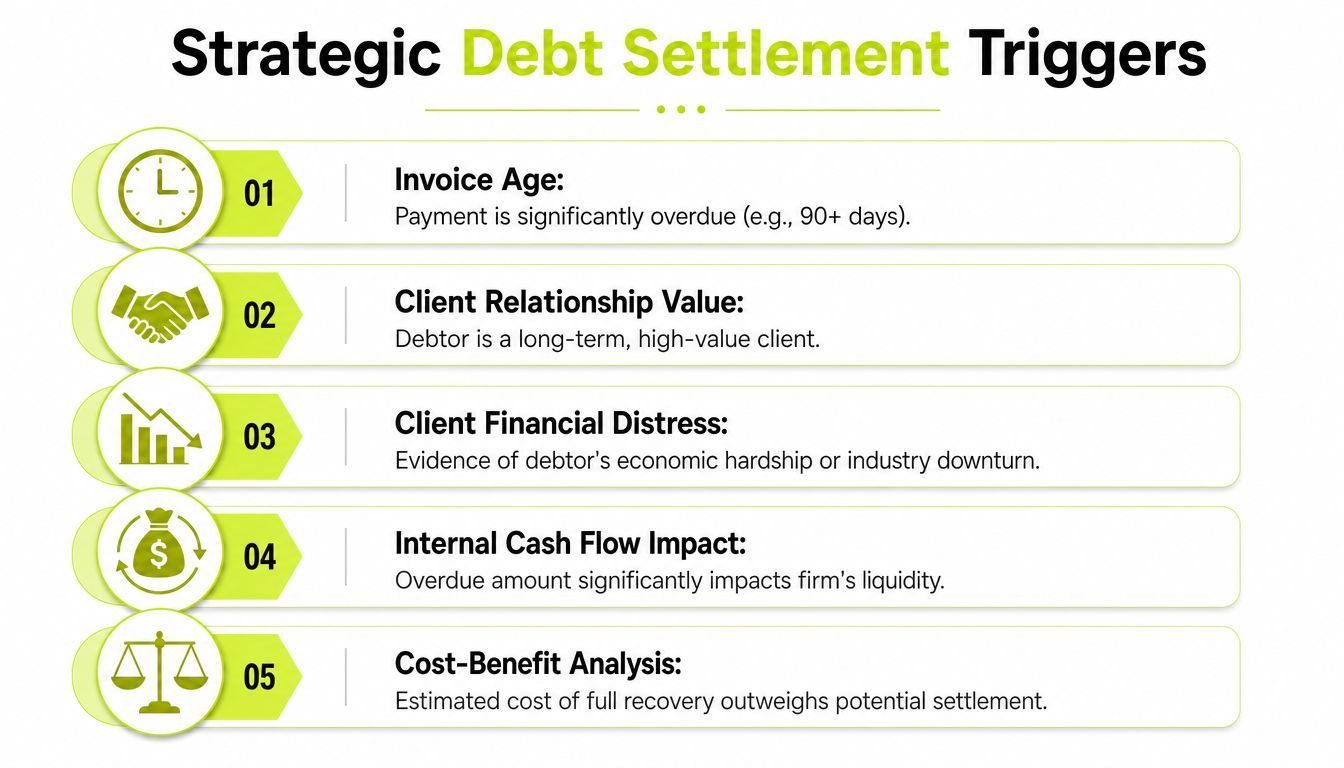 Strategic Debt Settlement Triggers

01

Invoice Age:
Payment is significantly overdue (e.g., 90+ days).

02

Client Relationship Value:
Debtor is a long-term, high-value client.

03

Client Financial Distress:
Evidence of debtor's economic hardship or industry downturn.

04

$

Internal Cash Flow Impact:
Overdue amount significantly impacts firm's liquidity.

05

Cost-Benefit Analysis:
Estimated cost of full recovery outweighs potential settlement.